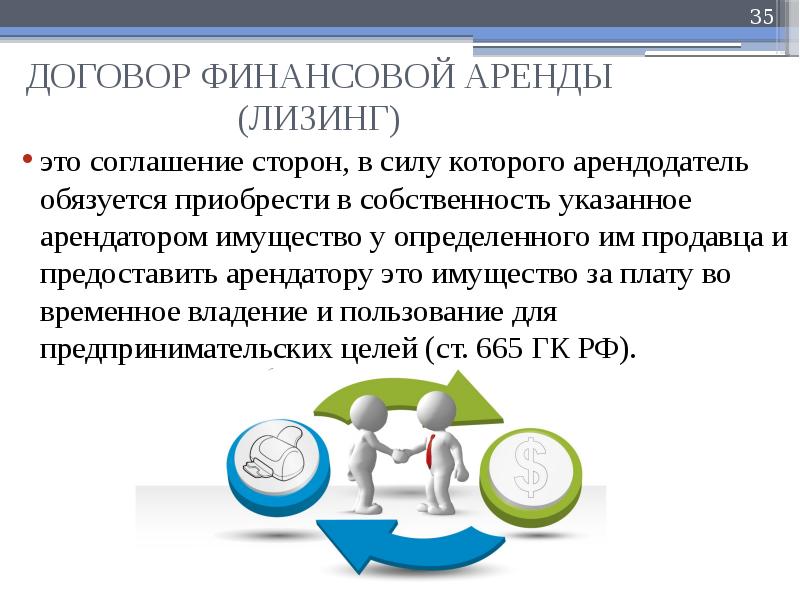 35

ДОГОВОР ФИНАНСОВОЙ АРЕНДЫ (ЛИЗИНГ)

• это соглашение сторон, в силу которого арендодатель обязуется приобрести в собственность указанное арендатором имущество у определенного им продавца и предоставить арендатору это имущество за плату во временное владение и пользование для предпринимательских целей (ст. 665 ГК РФ).

$